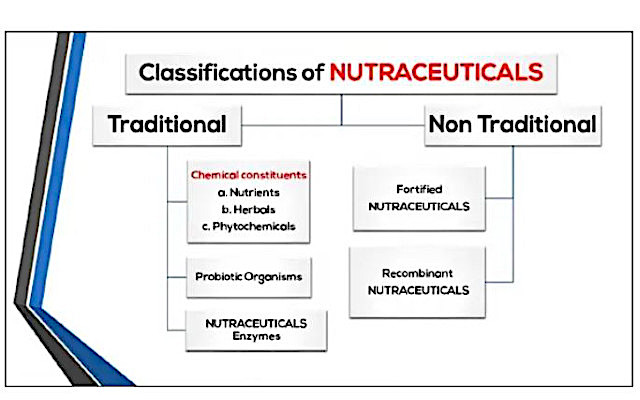 Classifications of NUTRACEUTICALS

Traditional

Chemical constituents
a. Nutrients
b. Herbals
c. Phytochemicals

Probiotic Organisms

NUTRACEUTICALS
Enzymes

Non Traditional

Fortified
NUTRACEUTICALS

Recombinant
NUTRACEUTICALS